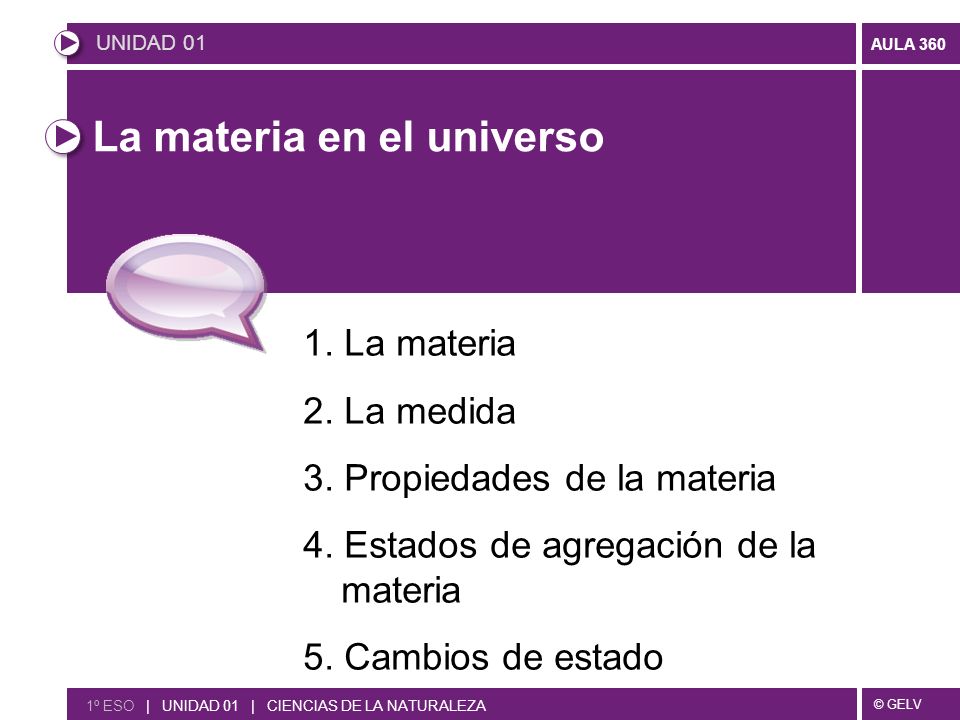 UNIDAD 01

AULA 360

La materia en el universo

1. La materia

2. La medida

3. Propiedades de la materia

4. Estados de agregación de la materia

5. Cambios de estado

1º ESO | UNIDAD 01 | CIENCIAS DE LA NATURALEZA

© GELV